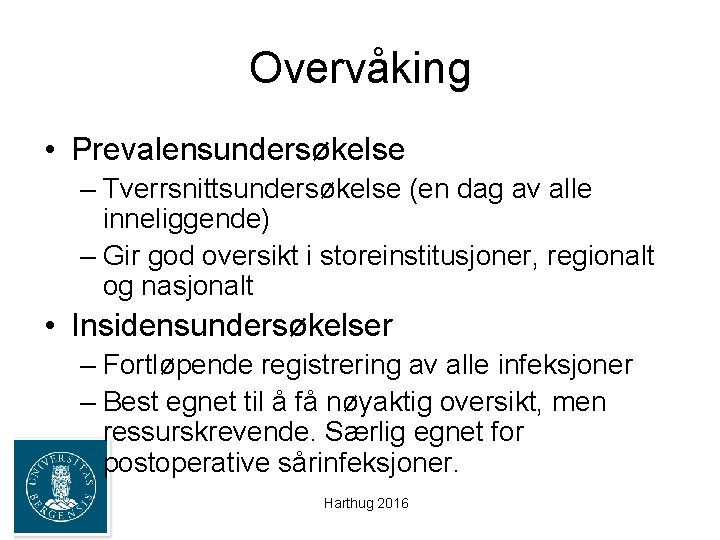 Overvåking

• Prevalensundersøkelse
– Tverrsnittsundersøkelse (en dag av alle inneliggende)
– Gir god oversikt i storeinstitusjoner, regionalt og nasjonalt

• Insidensundersøkelser
– Fortløpende registrering av alle infeksjoner
– Best egnet til å få nøyaktig oversikt, men ressurskrevende. Særlig egnet for postoperative sårinfeksjoner.

UNIVERSITAS BERGENSIS

Harthug 2016